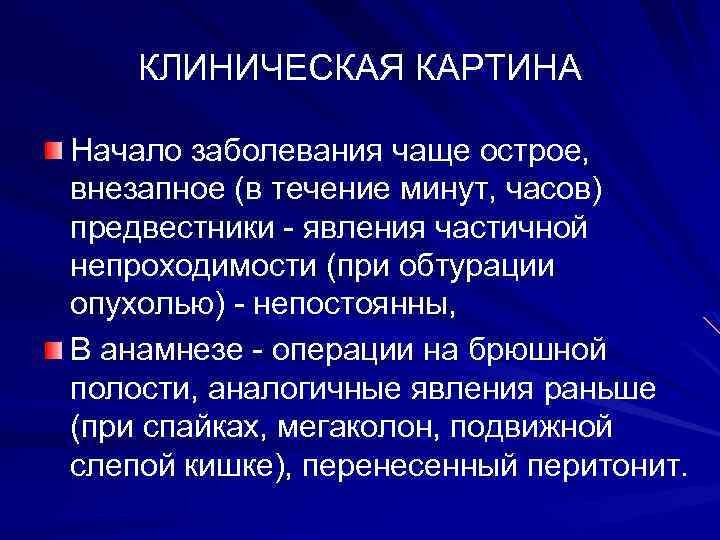 КЛИНИЧЕСКАЯ КАРТИНА

Начало заболевания чаще острое, внезапное (в течение минут, часов) предвестники - явления частичной непроходимости (при обтурации опухолью) - непостоянны,

В анамнезе - операции на брюшной полости, аналогичные явления раньше (при спайках, мегаколон, подвижной слепой кишке), перенесенный перитонит.